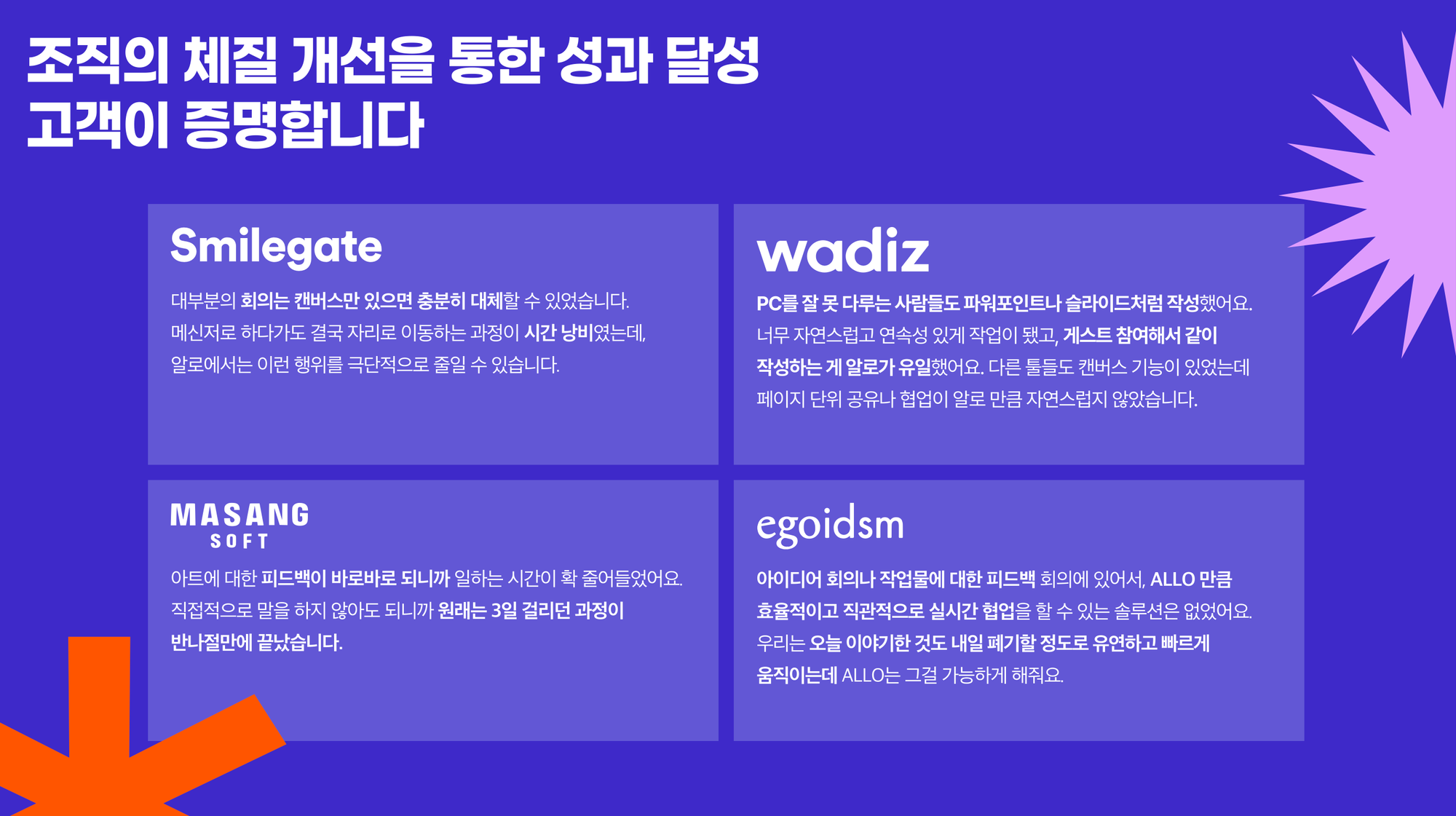 조직의 체질 개선을 통한 성과 달성
고객이 증명합니다

Smilegate

대부분의 회의는 캔버스만 있으면 충분히 대체할 수 있었습니다. 메신저로 하다가도 결국 자리로 이동하는 과정이 시간 낭비였는데, 알로에서는 이런 행위를 극단적으로 줄일 수 있습니다.

wadiz

PC를 잘 못 다루는 사람들도 파워포인트나 슬라이드처럼 작성했어요. 너무 자연스럽고 연속성 있게 작업이 됐고, 게스트 참여해서 같이 작성하는 게 알로가 유일했어요. 다른 툴들도 캔버스 기능이 있었는데 페이지 단위 공유나 협업이 알로 만큼 자연스럽지 않았습니다.

MASANG
SOFT

아트에 대한 피드백이 바로바로 되니까 일하는 시간이 확 줄어들었어요. 직접적으로 말을 하지 않아도 되니까 원래는 3일 걸리던 과정이 반나절만에 끝났습니다.

egoidsm

아이디어 회의나 작업물에 대한 피드백 회의에 있어서, ALLO 만큼 효율적이고 직관적으로 실시간 협업을 할 수 있는 솔루션은 없었어요. 우리는 오늘 이야기한 것도 내일 폐기할 정도로 유연하고 빠르게 움직이는데 ALLO는 그걸 가능하게 해줘요.